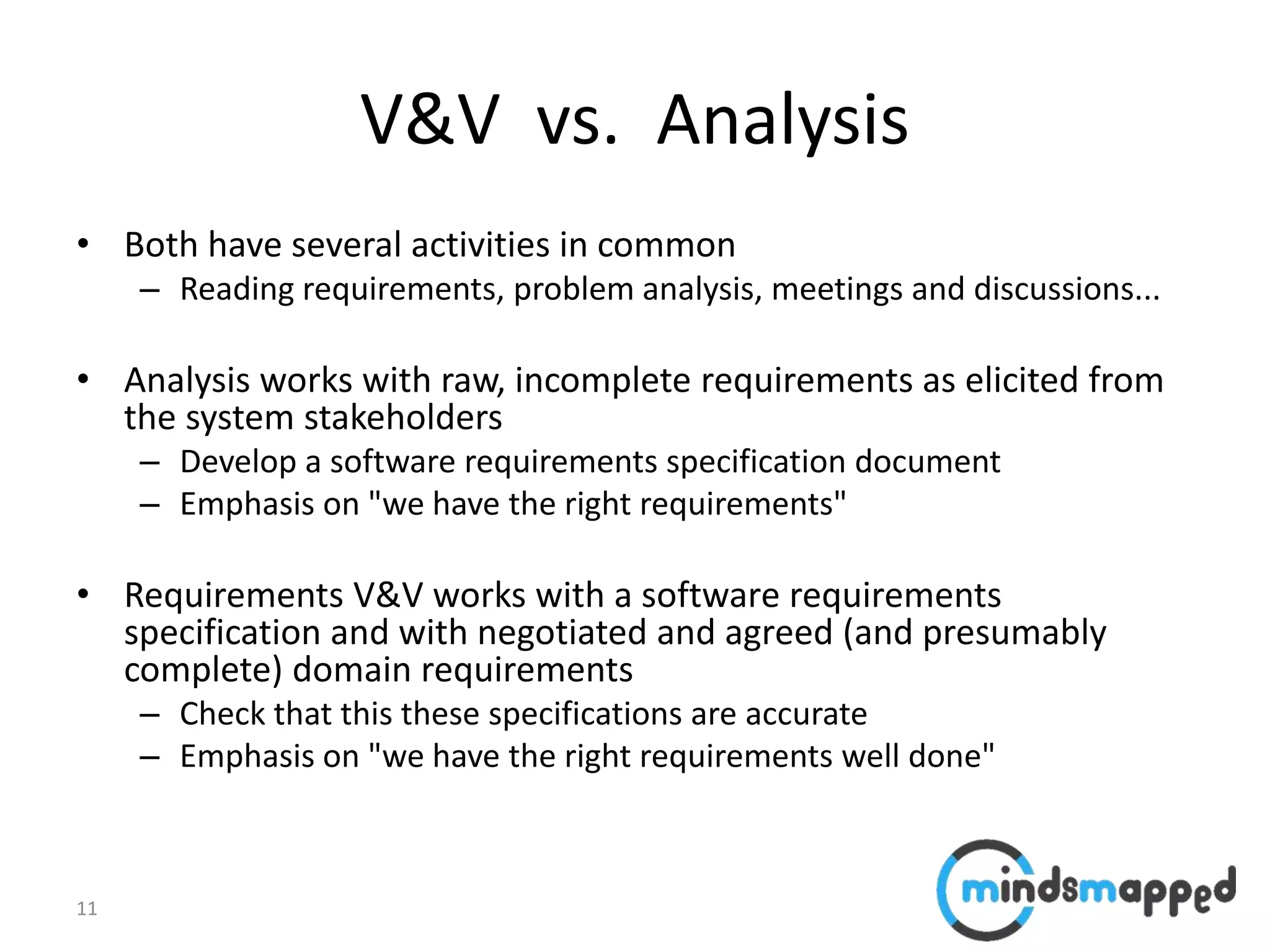 V&V vs. Analysis

• Both have several activities in common
– Reading requirements, problem analysis, meetings and discussions...

• Analysis works with raw, incomplete requirements as elicited from the system stakeholders
– Develop a software requirements specification document
– Emphasis on "we have the right requirements"

• Requirements V&V works with a software requirements specification and with negotiated and agreed (and presumably complete) domain requirements
– Check that this these specifications are accurate
– Emphasis on "we have the right requirements well done"

11

mindsmapped